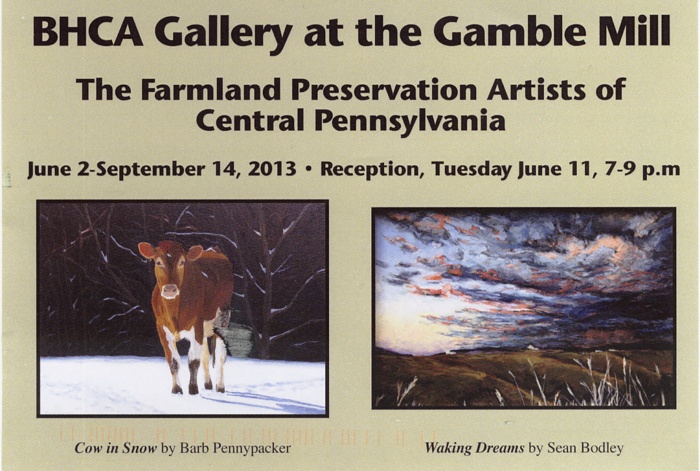 BHCA Gallery at the Gamble Mill

The Farmland Preservation Artists of Central Pennsylvania

June 2-September 14, 2013 • Reception, Tuesday June 11, 7-9 p.m

Cow in Snow by Barb Pennypacker

Waking Dreams by Sean Bodley